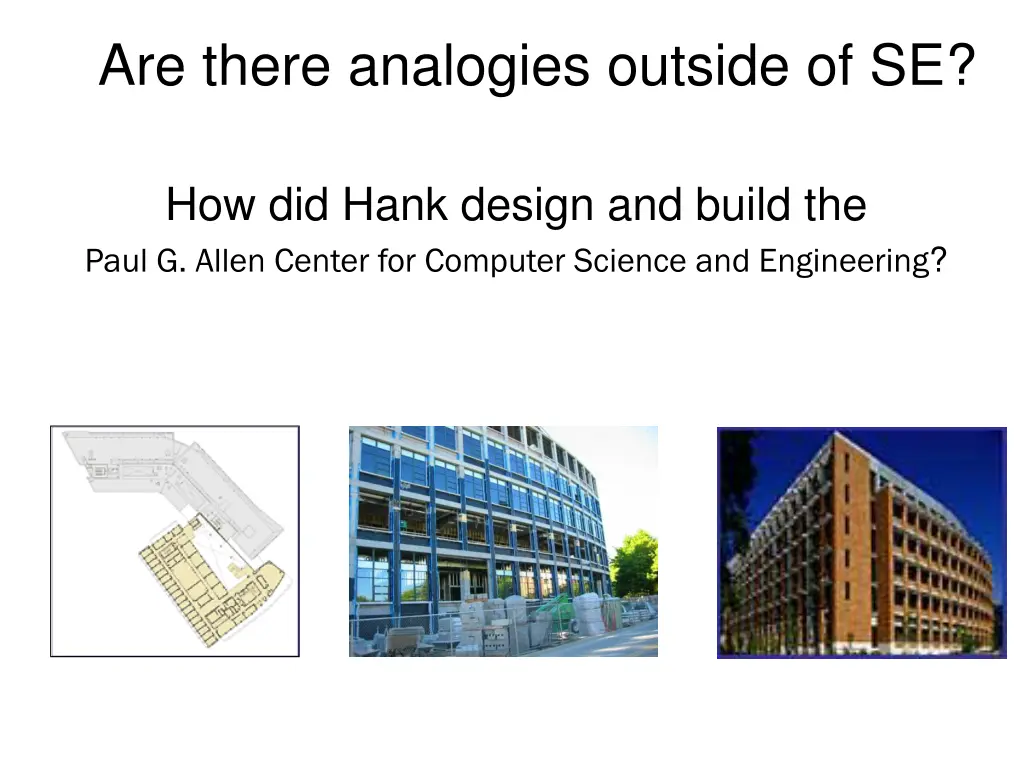 Are there analogies outside of SE?

How did Hank design and build the

Paul G. Allen Center for Computer Science and Engineering?